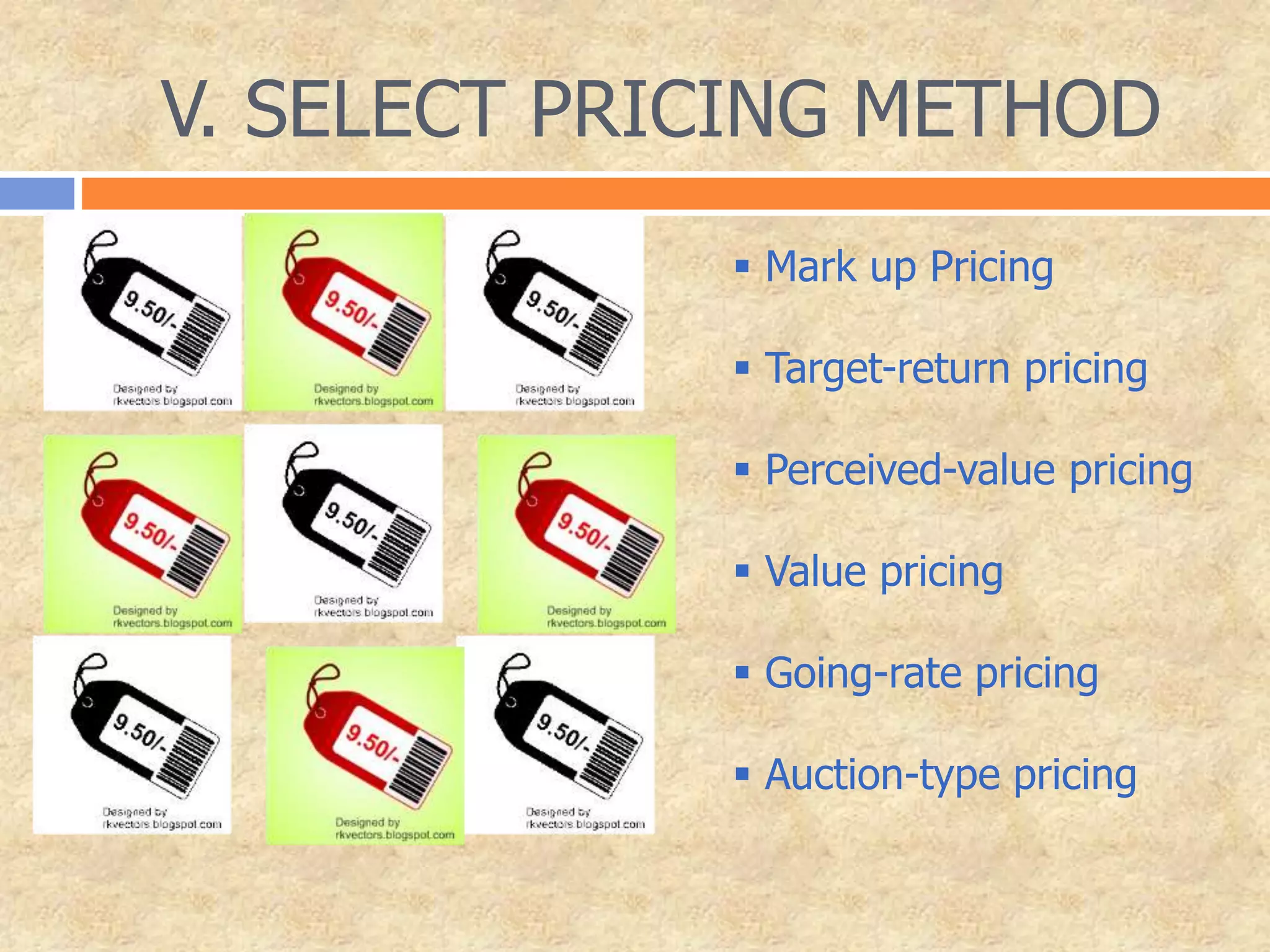 V. SELECT PRICING METHOD

9.50/-
Designed by
rkvectors.blogspot.com

9.50/-
Designed by
rkvectors.blogspot.com

9.50/-
Designed by
rkvectors.blogspot.com

9.50/-
Designed by
rkvectors.blogspot.com

9.50/-
Designed by
rkvectors.blogspot.com

9.50/-
Designed by
rkvectors.blogspot.com

9.50/-
Designed by
rkvectors.blogspot.com

9.50/-
Designed by
rkvectors.blogspot.com

9.50/-
Designed by
rkvectors.blogspot.com

▪ Mark up Pricing

▪ Target-return pricing

▪ Perceived-value pricing

▪ Value pricing

▪ Going-rate pricing

▪ Auction-type pricing